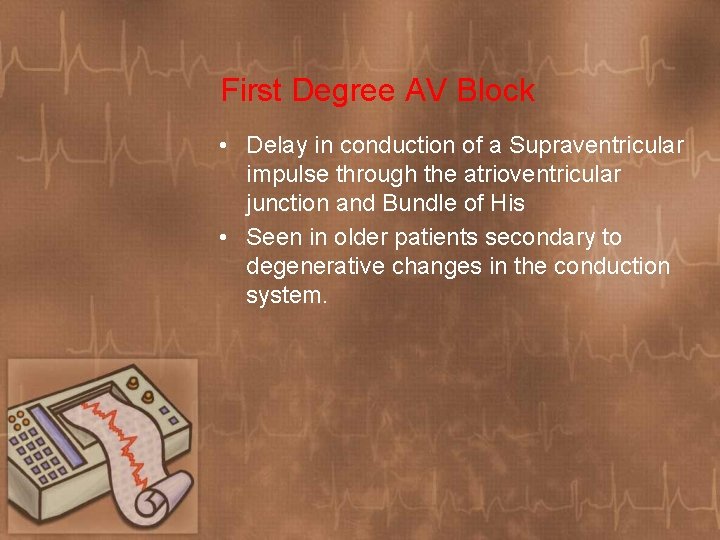 First Degree AV Block

• Delay in conduction of a Supraventricular impulse through the atrioventricular junction and Bundle of His
• Seen in older patients secondary to degenerative changes in the conduction system.